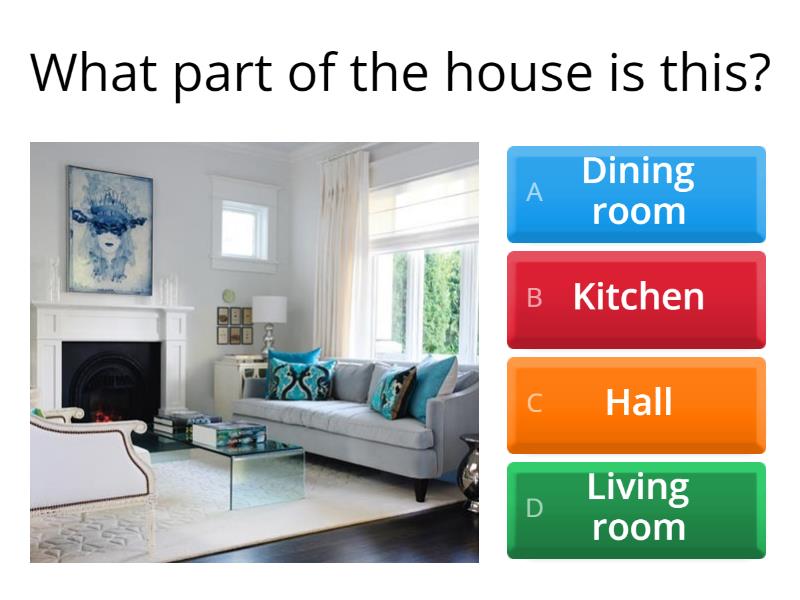 What part of the house is this?

A Dining room

B Kitchen

C Hall

D Living room